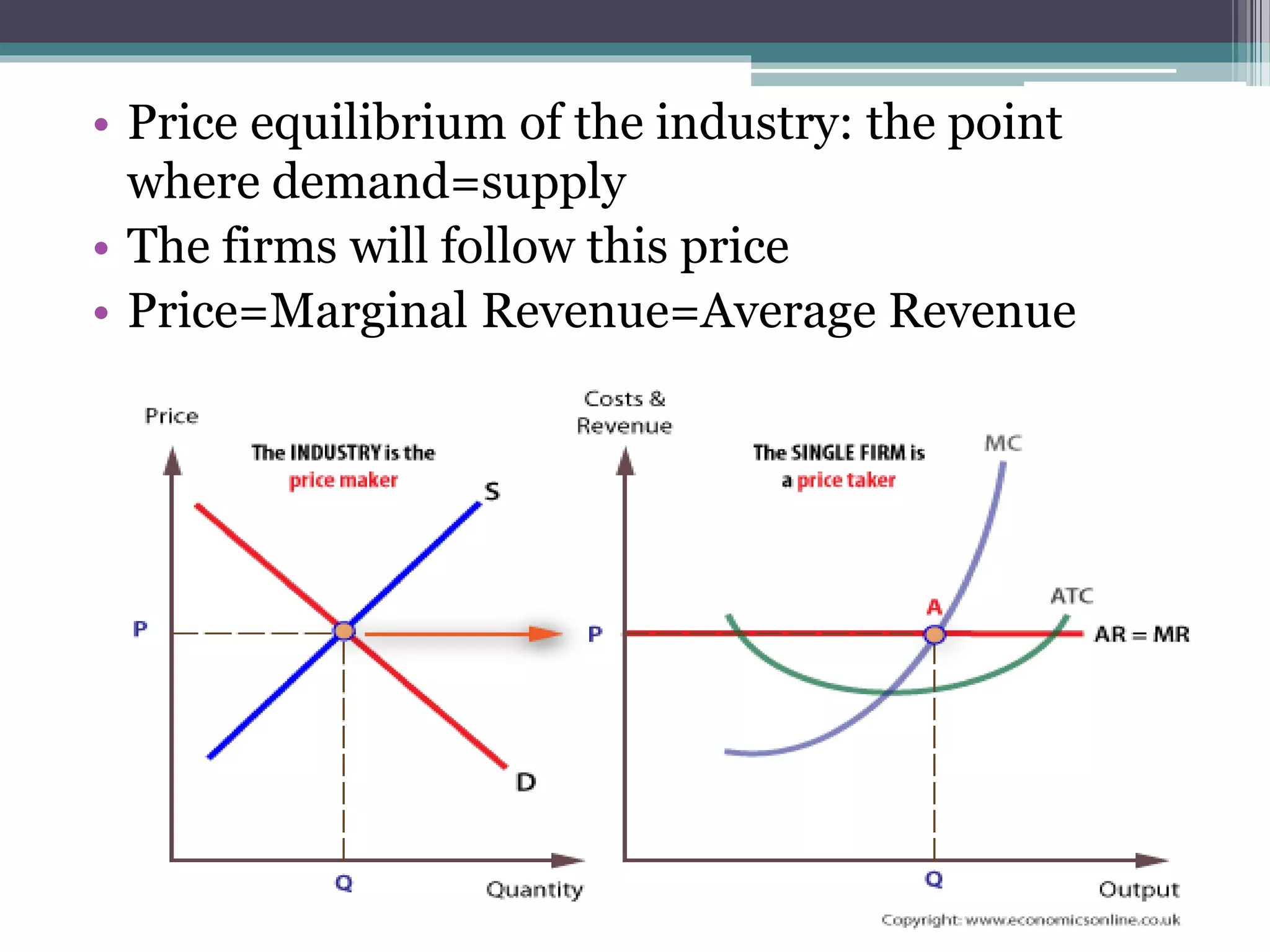 • Price equilibrium of the industry: the point where demand=supply
• The firms will follow this price
• Price=Marginal Revenue=Average Revenue

Price

The INDUSTRY is the price maker

S

P

D

Q

Quantity

Costs & Revenue

The SINGLE FIRM is a price taker

MC

ATC

A

P

AR = MR

Q

Output

Copyright: www.economicsonline.co.uk